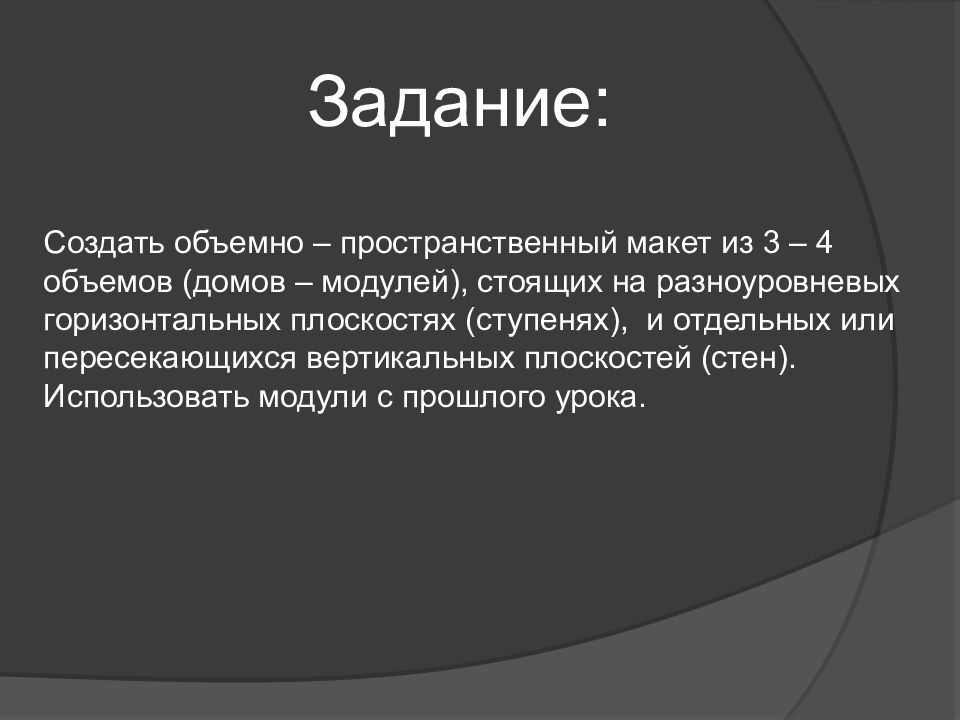 Задание:

Создать объемно – пространственный макет из 3 – 4 объемов (домов – модулей), стоящих на разноуровневых горизонтальных плоскостях (ступенях), и отдельных или пересекающихся вертикальных плоскостей (стен). Использовать модули с прошлого урока.